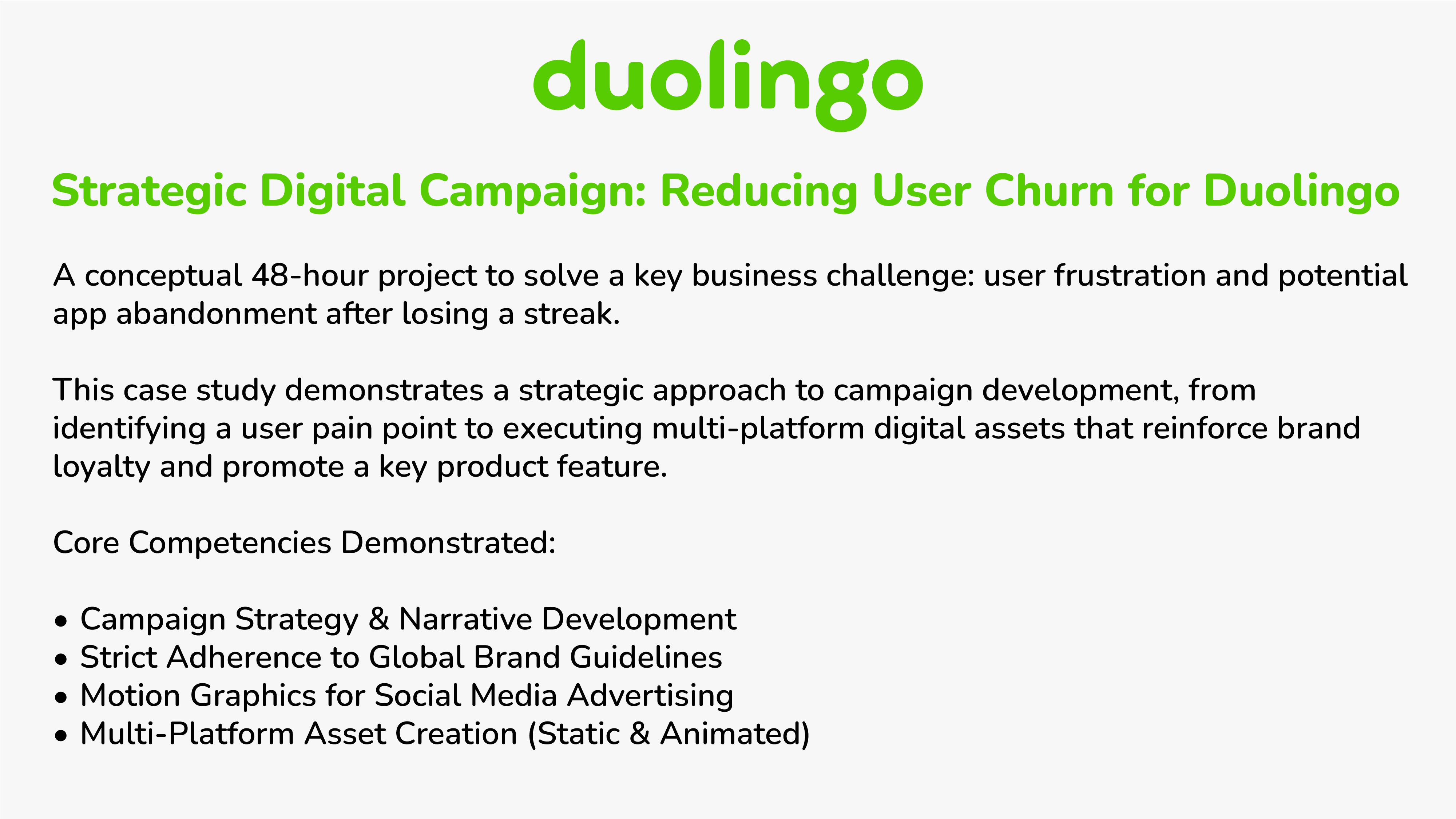 duolingo

Strategic Digital Campaign: Reducing User Churn for Duolingo

A conceptual 48-hour project to solve a key business challenge: user frustration and potential app abandonment after losing a streak.

This case study demonstrates a strategic approach to campaign development, from identifying a user pain point to executing multi-platform digital assets that reinforce brand loyalty and promote a key product feature.

Core Competencies Demonstrated:

• Campaign Strategy & Narrative Development
• Strict Adherence to Global Brand Guidelines
• Motion Graphics for Social Media Advertising
• Multi-Platform Asset Creation (Static & Animated)